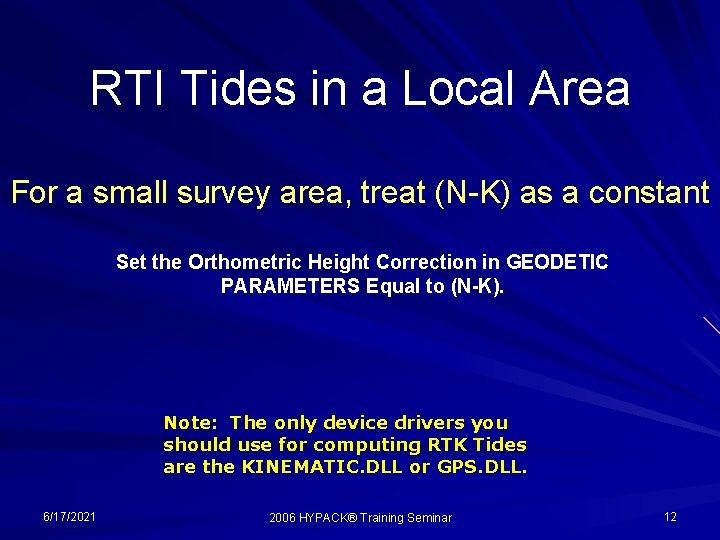 RTI Tides in a Local Area

For a small survey area, treat (N-K) as a constant

Set the Orthometric Height Correction in GEODETIC PARAMETERS Equal to (N-K).

Note: The only device drivers you should use for computing RTK Tides are the KINEMATIC.DLL or GPS.DLL.

6/17/2021

2006 HYPACK® Training Seminar

12